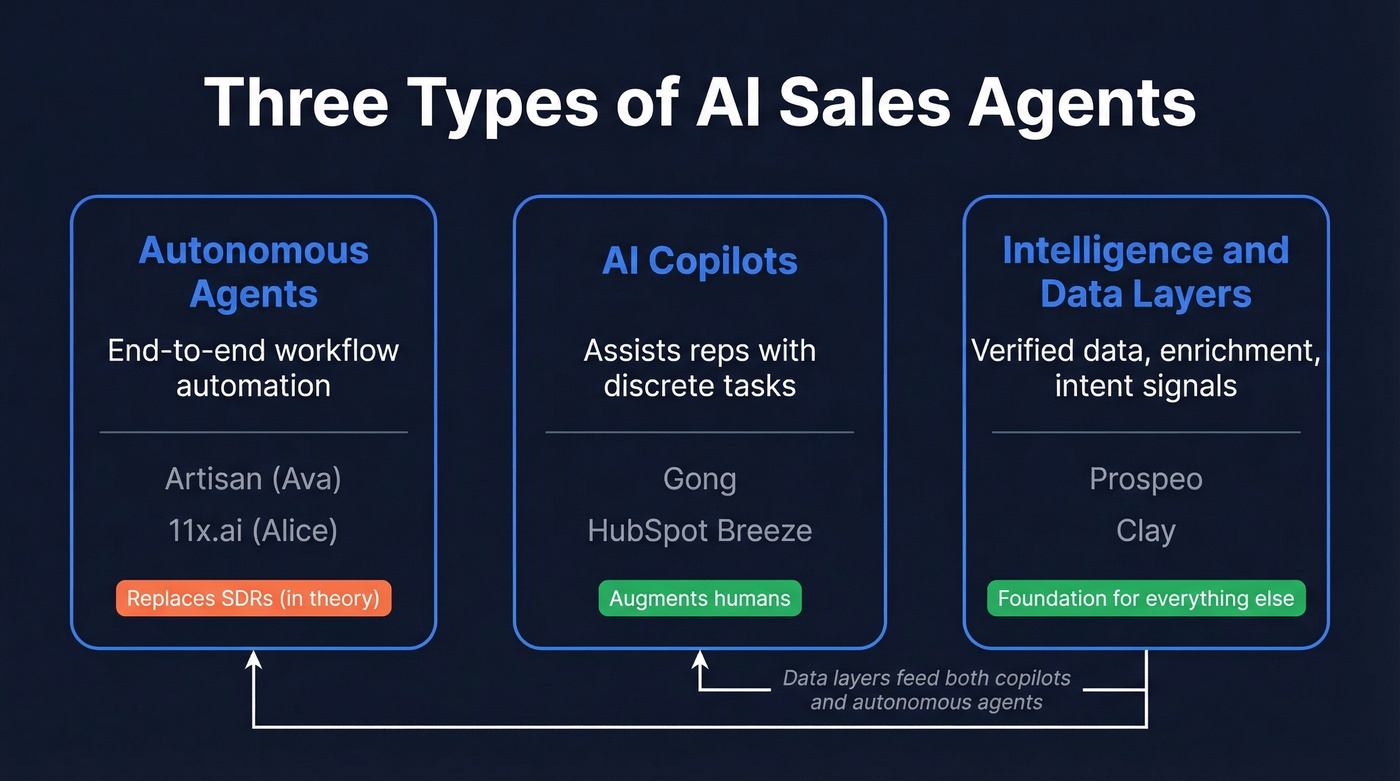 Three Types of AI Sales Agents

Autonomous Agents

End-to-end workflow automation

Artisan (Ava)

11x.ai (Alice)

Replaces SDRs (in theory)

AI Copilots

Assists reps with discrete tasks

Gong

HubSpot Breeze

Augments humans

Intelligence and Data Layers

Verified data, enrichment, intent signals

Prospeo

Clay

Foundation for everything else

Data layers feed both copilots and autonomous agents